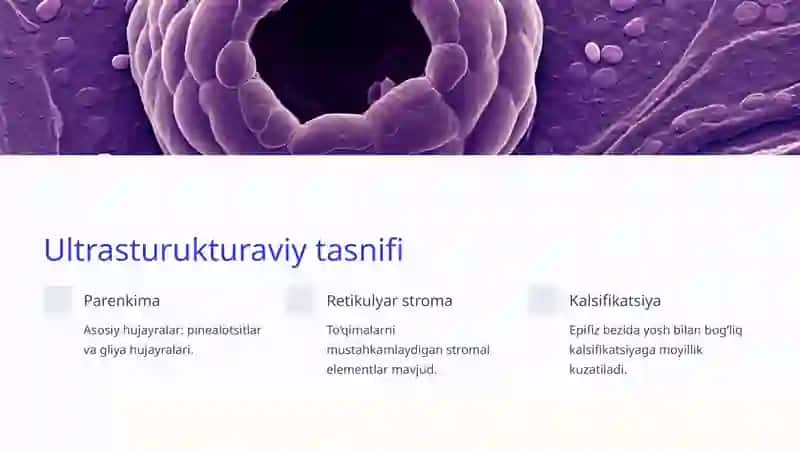 Ultrasturukturaviy tasnifi

Parenkima

Asosiy hujayralar: pinealotsitlar va gliya hujayralari.

Retikulyar stroma

To'qimalarni mustahkamlaydigan stromal elementlar mavjud.

Kalsifikatsiya

Epifiz bezida yosh bilan bog'liq kalsifikatsiyaga moyillik kuzatiladi.